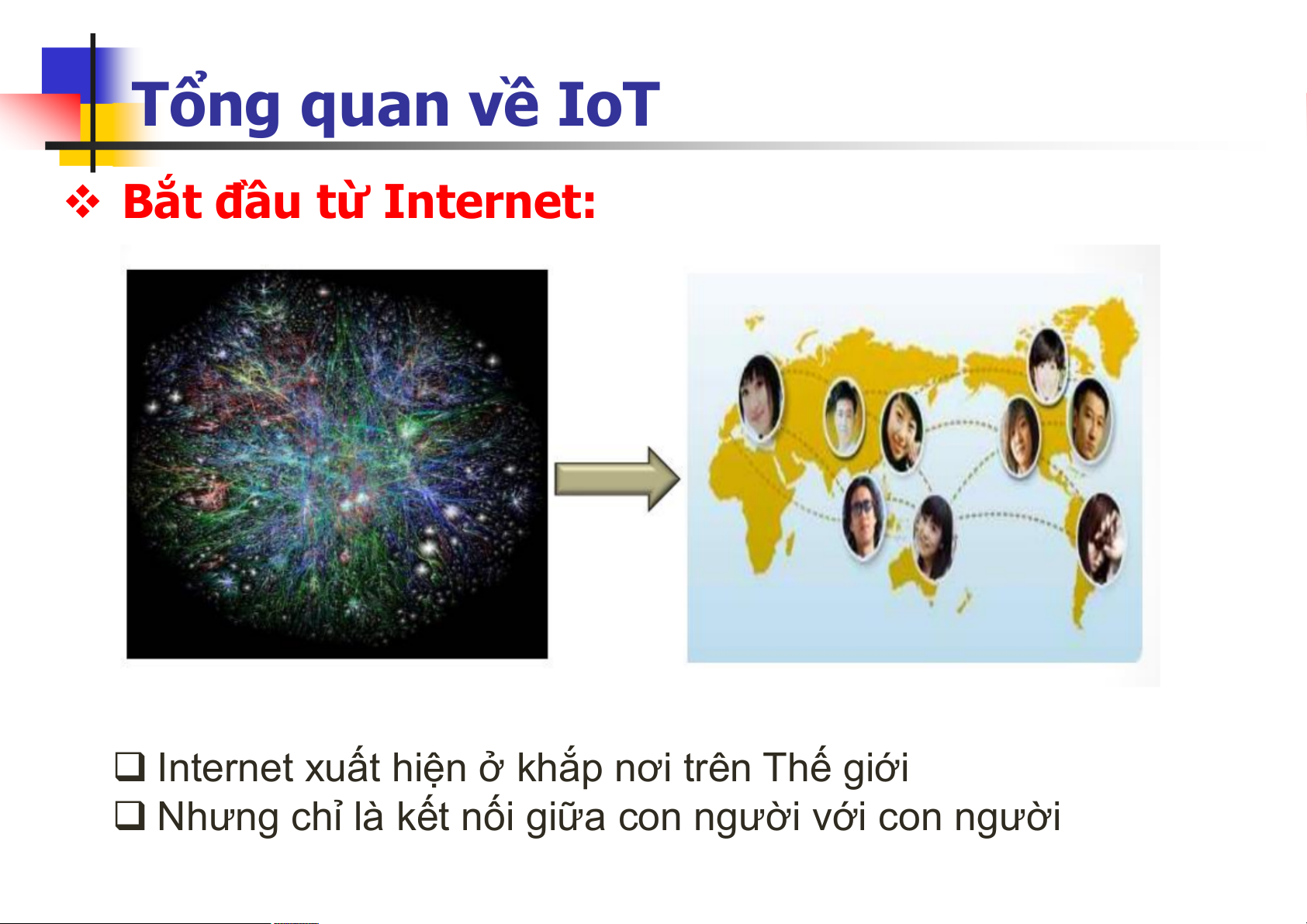 Tổng quan về IoT

❖ Bắt đầu từ Internet:

❑ Internet xuất hiện ở khắp nơi trên Thế giới
❑ Nhưng chỉ là kết nối giữa con người với con người